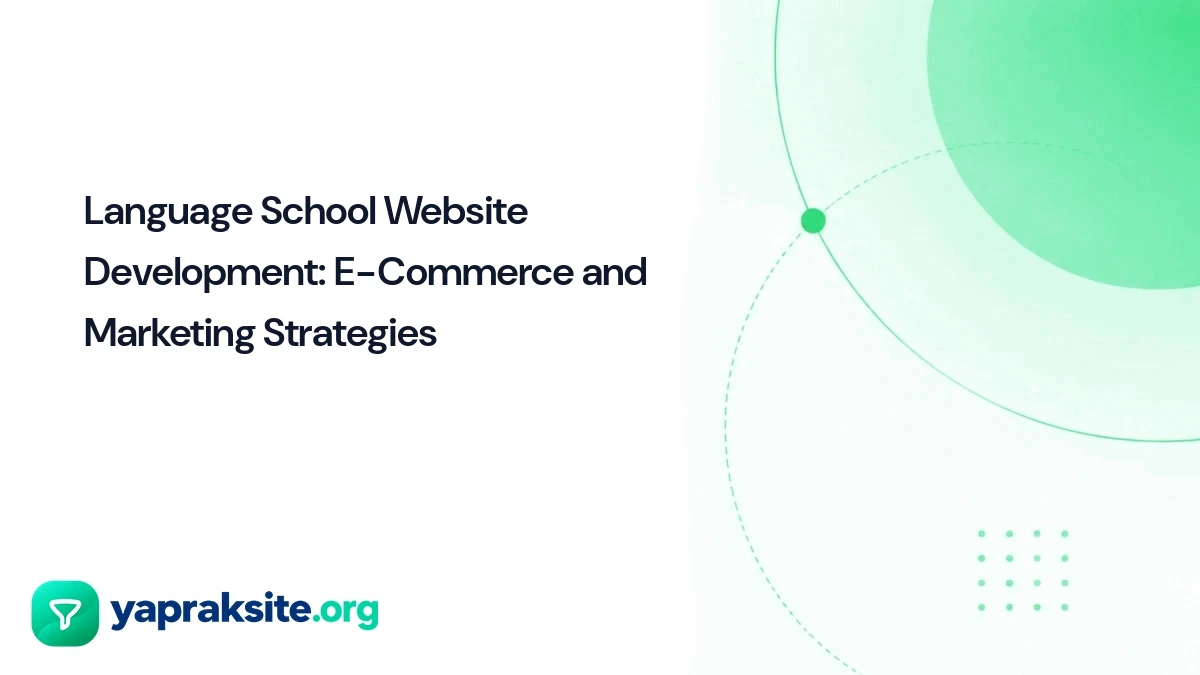 Language School Website Development: E-Commerce and Marketing Strategies

yapraksite.org